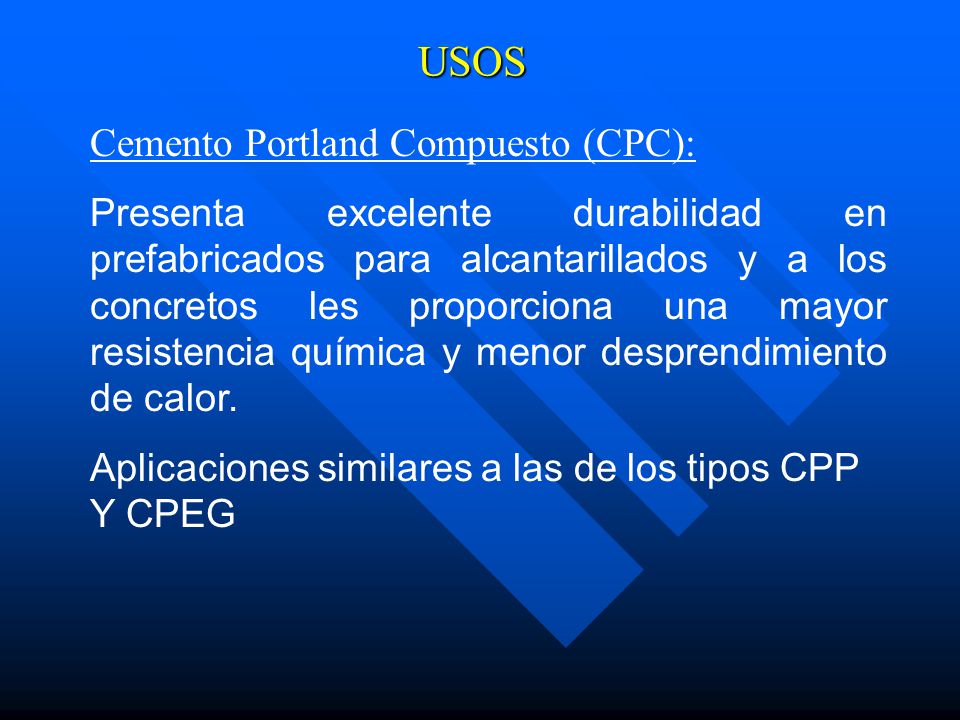 USOS

Cemento Portland Compuesto (CPC):

Presenta excelente durabilidad en prefabricados para alcantarillados y a los concretos les proporciona una mayor resistencia química y menor desprendimiento de calor.

Aplicaciones similares a las de los tipos CPP Y CPEG